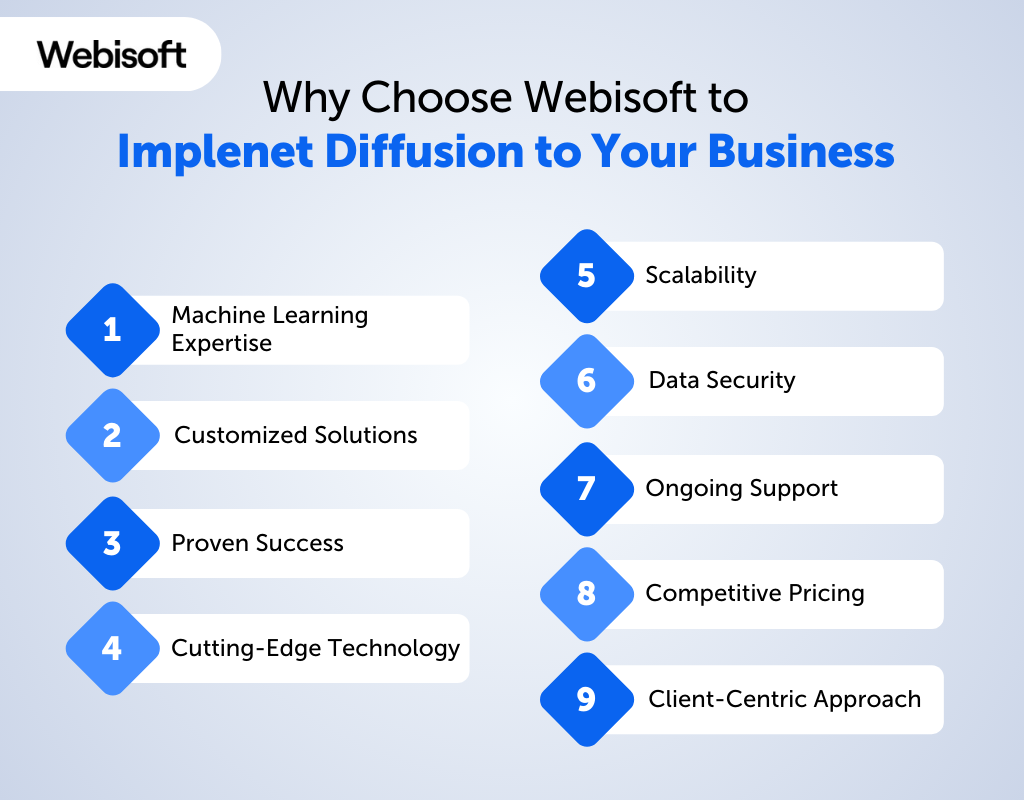 Webisoft

Why Choose Webisoft to
Implenet Diffusion to Your Business

1 Machine Learning Expertise

2 Customized Solutions

3 Proven Success

4 Cutting-Edge Technology

5 Scalability

6 Data Security

7 Ongoing Support

8 Competitive Pricing

9 Client-Centric Approach